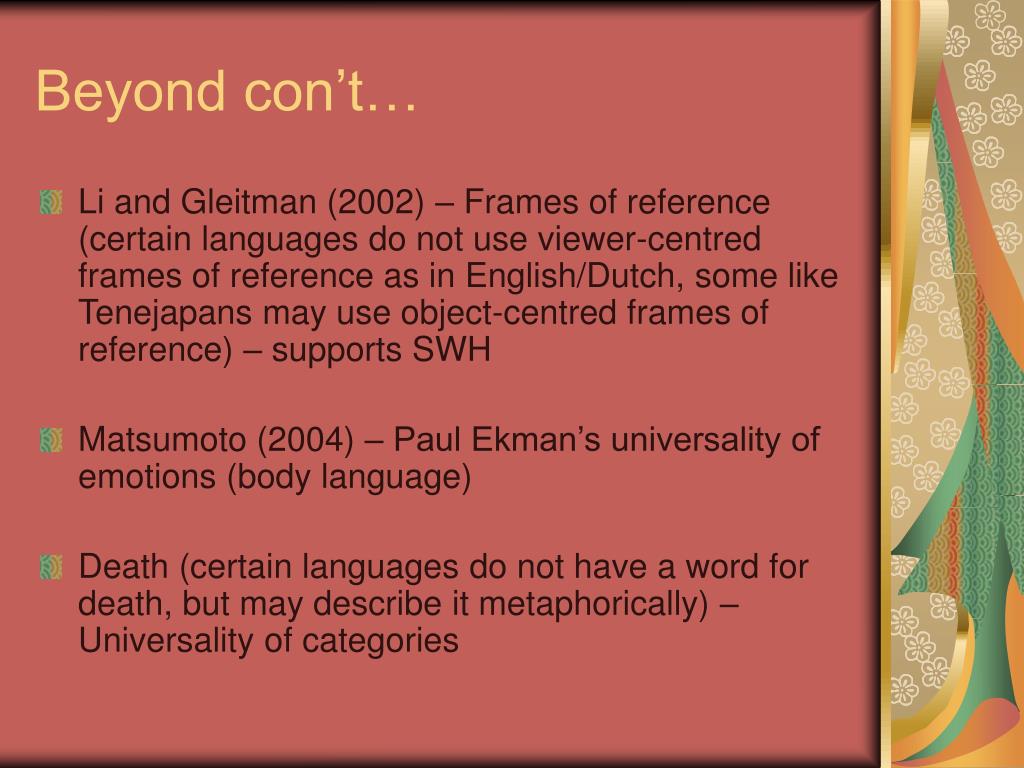 Beyond con’t…

Li and Gleitman (2002) – Frames of reference (certain languages do not use viewer-centred frames of reference as in English/Dutch, some like Tenejapans may use object-centred frames of reference) – supports SWH

Matsumoto (2004) – Paul Ekman’s universality of emotions (body language)

Death (certain languages do not have a word for death, but may describe it metaphorically) – Universality of categories